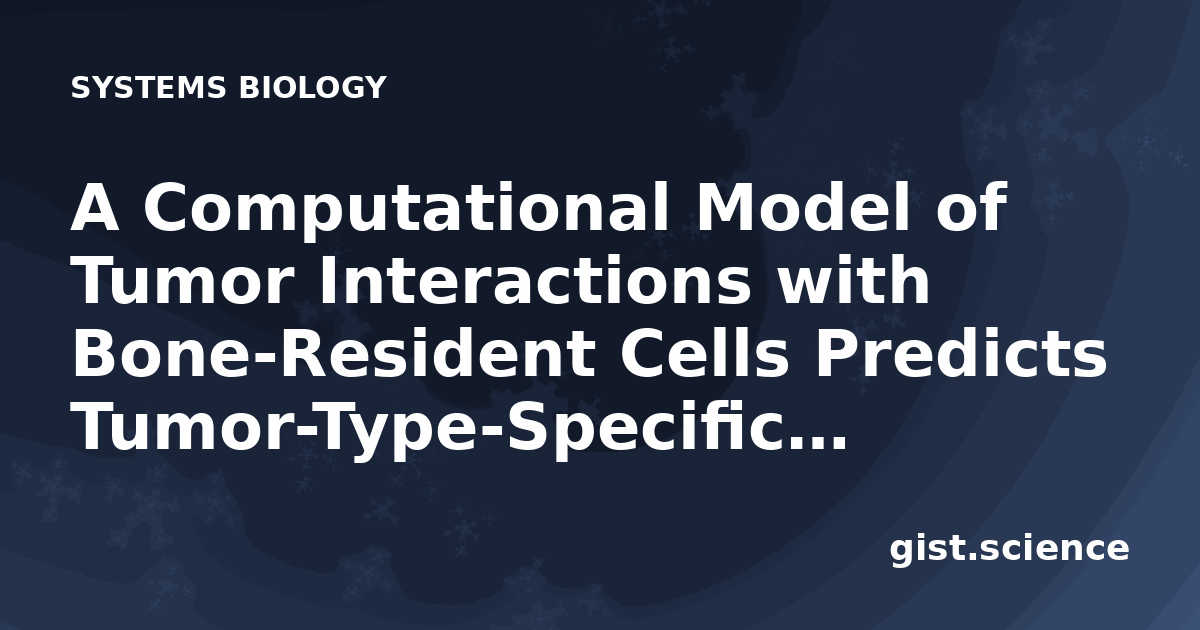 SYSTEMS BIOLOGY

A Computational Model of Tumor Interactions with Bone-Resident Cells Predicts Tumor-Type-Specific...

gist.science